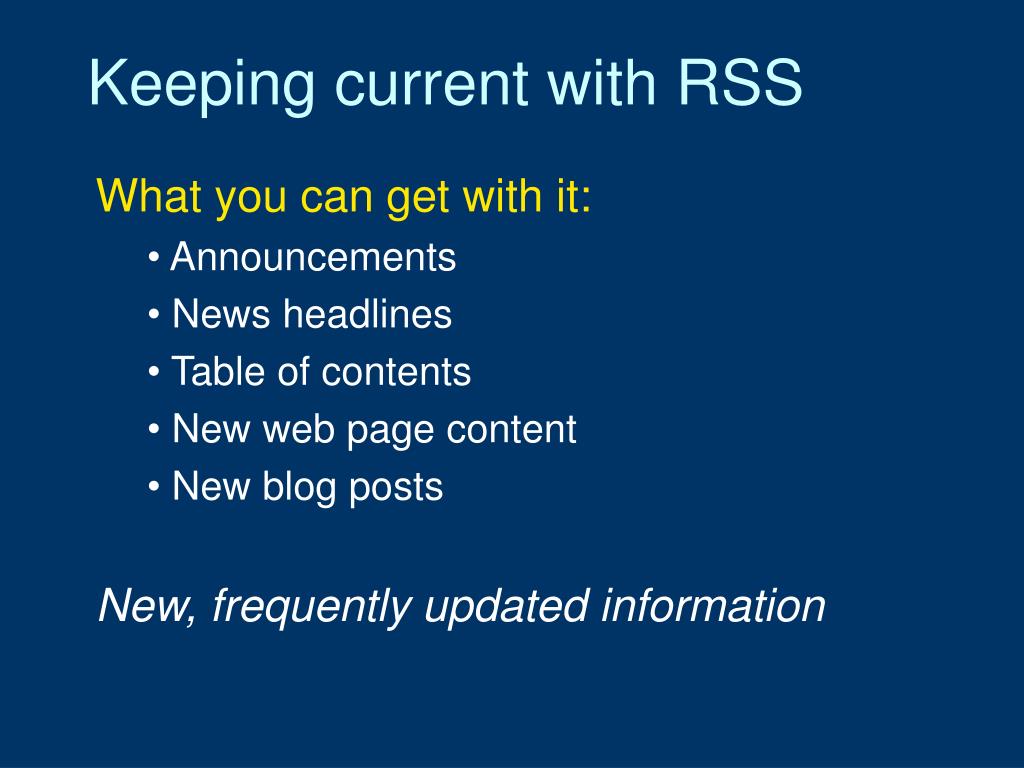 Keeping current with RSS

What you can get with it:

• Announcements
• News headlines
• Table of contents
• New web page content
• New blog posts

New, frequently updated information